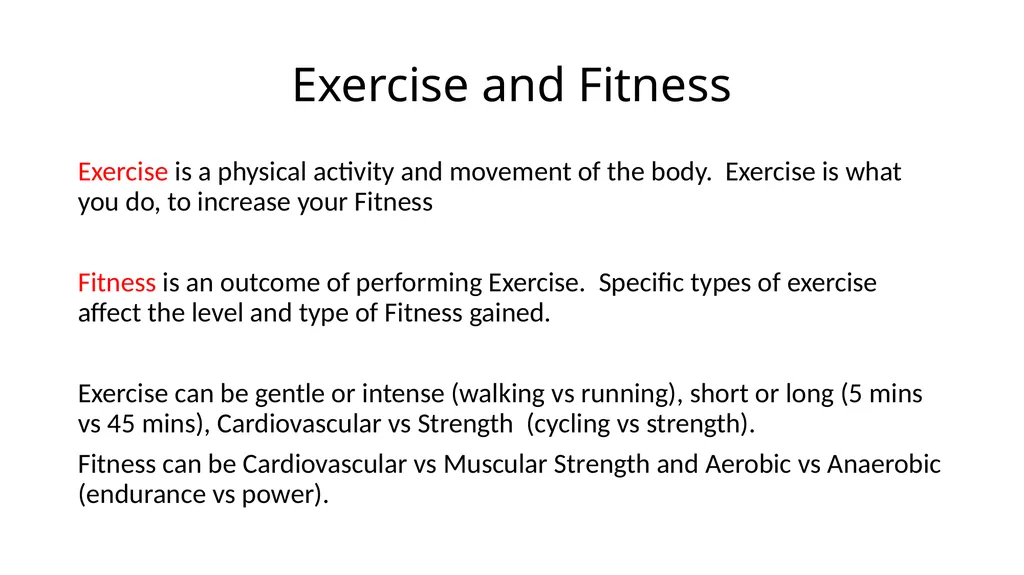 Exercise and Fitness

Exercise is a physical activity and movement of the body. Exercise is what you do, to increase your Fitness

Fitness is an outcome of performing Exercise. Specific types of exercise affect the level and type of Fitness gained.

Exercise can be gentle or intense (walking vs running), short or long (5 mins vs 45 mins), Cardiovascular vs Strength (cycling vs strength).

Fitness can be Cardiovascular vs Muscular Strength and Aerobic vs Anaerobic (endurance vs power).